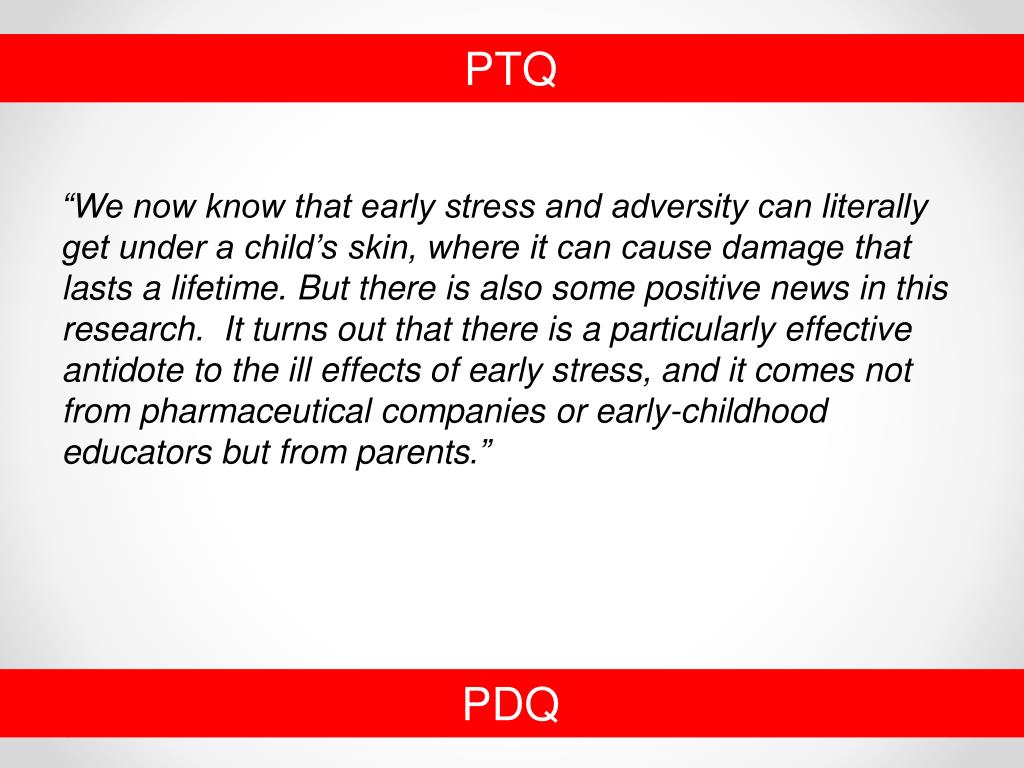 PTQ

“We now know that early stress and adversity can literally get under a child’s skin, where it can cause damage that lasts a lifetime. But there is also some positive news in this research.  It turns out that there is a particularly effective antidote to the ill effects of early stress, and it comes not from pharmaceutical companies or early-childhood educators but from parents.”

PDQ